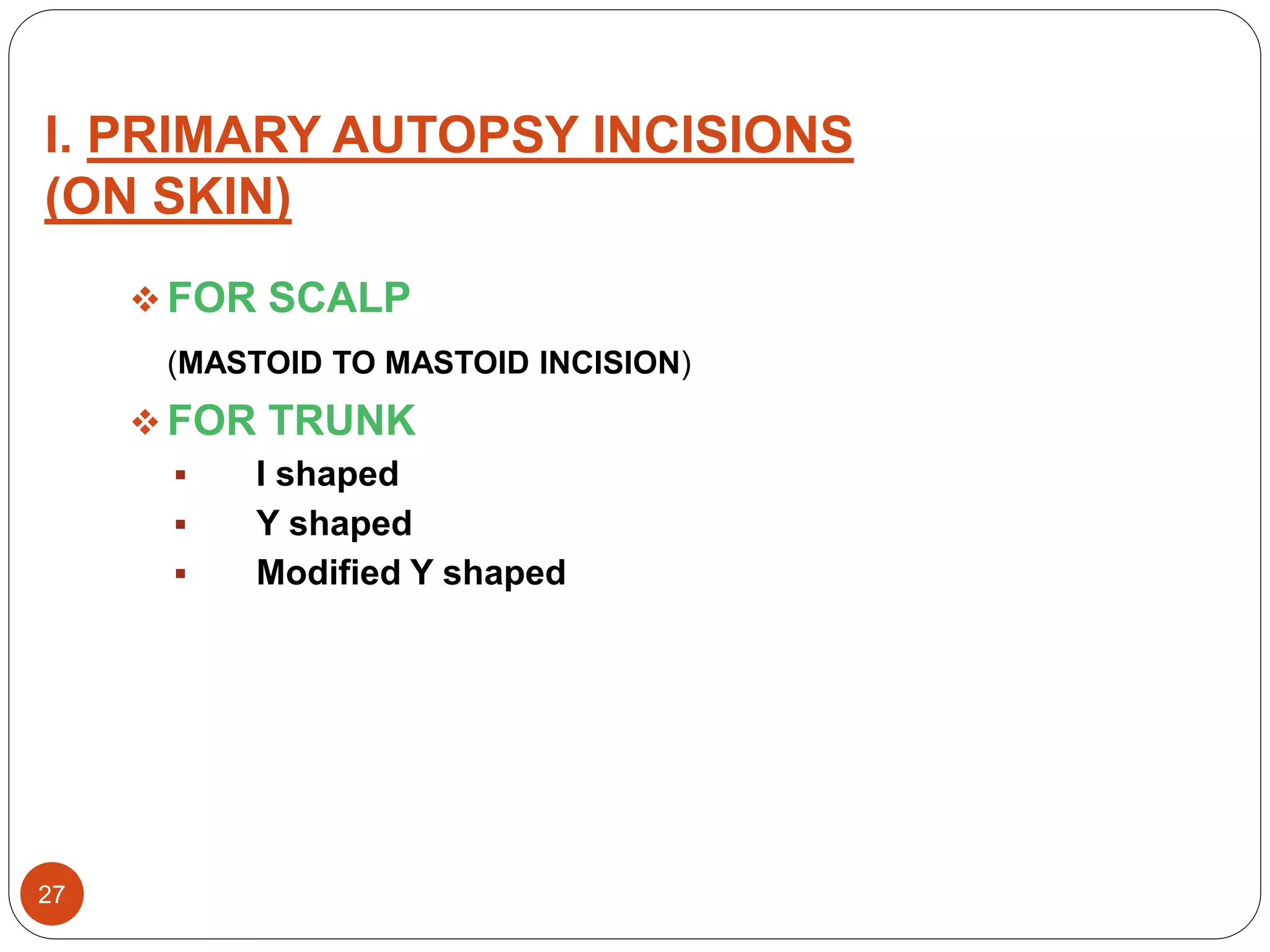 I. PRIMARY AUTOPSY INCISIONS (ON SKIN)

❖ FOR SCALP

(MASTOID TO MASTOID INCISION)

❖ FOR TRUNK

▪ I shaped
▪ Y shaped
▪ Modified Y shaped

27